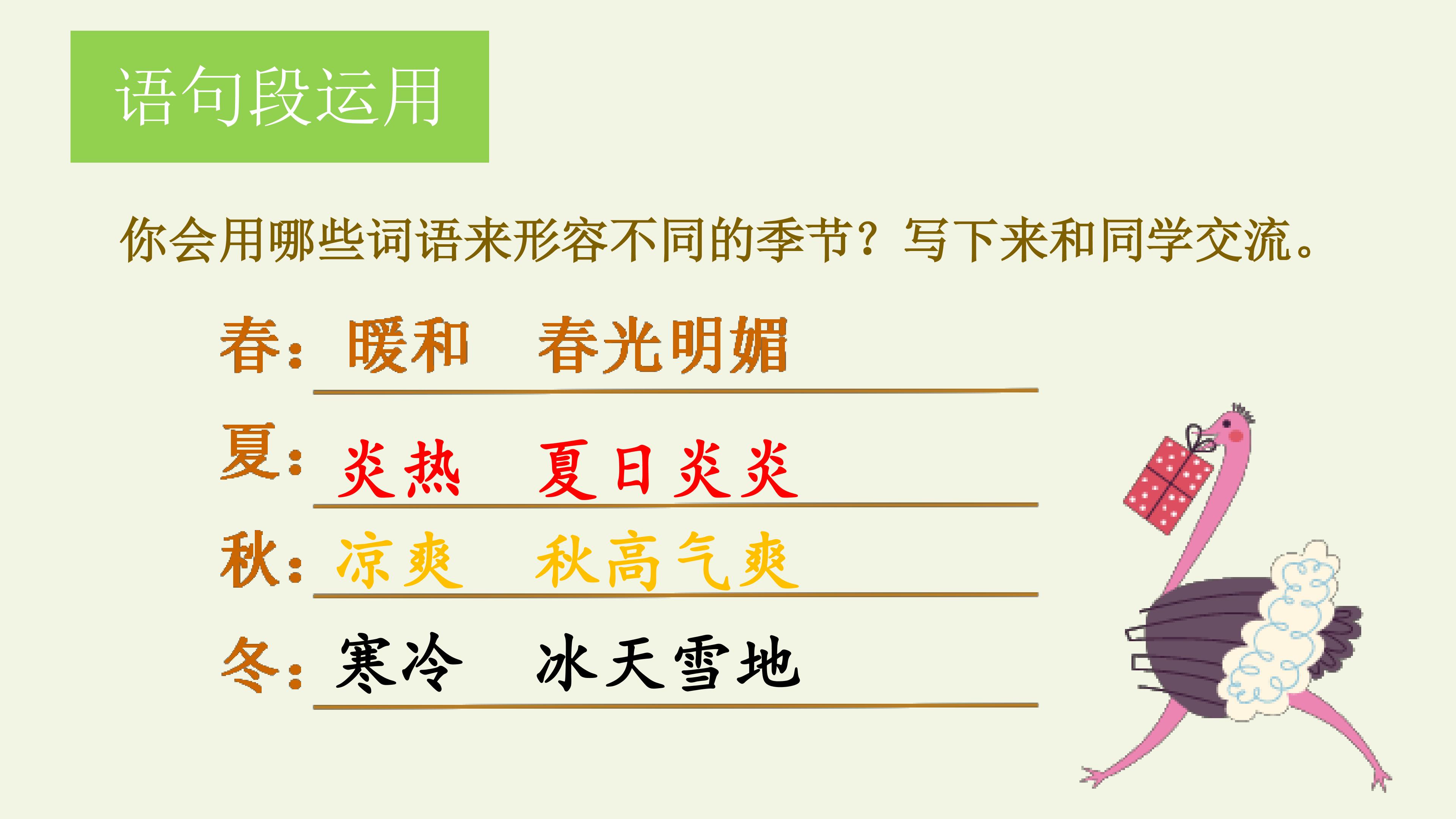 语句段运用

你会用哪些词语来形容不同的季节？写下来和同学交流。

春：暖和 春光明媚

夏：炎热 夏日炎炎

秋：凉爽 秋高气爽

冬：寒冷 冰天雪地